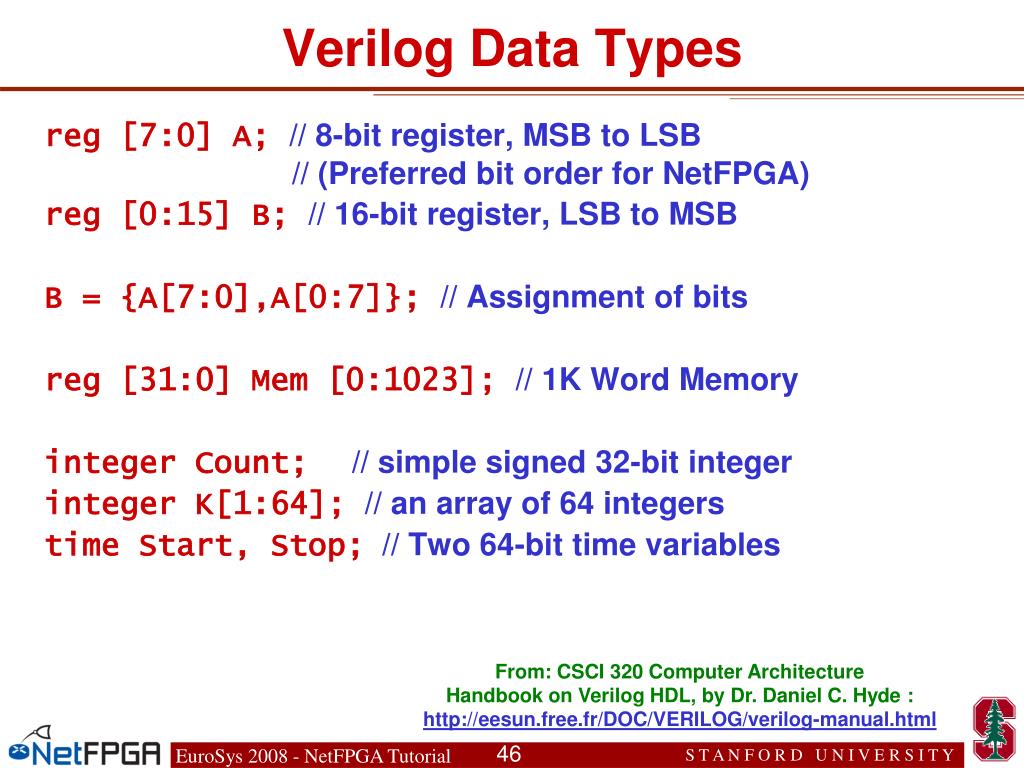 Verilog Data Types

reg [7:0] A; // 8-bit register, MSB to LSB
// (Preferred bit order for NetFPGA)
reg [0:15] B; // 16-bit register, LSB to MSB

B = {A[7:0],A[0:7]}; // Assignment of bits

reg [31:0] Mem [0:1023]; // 1K Word Memory

integer Count; // simple signed 32-bit integer
integer K[1:64]; // an array of 64 integers
time Start, Stop; // Two 64-bit time variables

From: CSCI 320 Computer Architecture
Handbook on Verilog HDL, by Dr. Daniel C. Hyde :
http://eesun.free.fr/DOC/VERILOG/verilog-manual.html

NetFPGA EuroSys 2008 - NetFPGA Tutorial 46 STANFORD UNIVERSITY